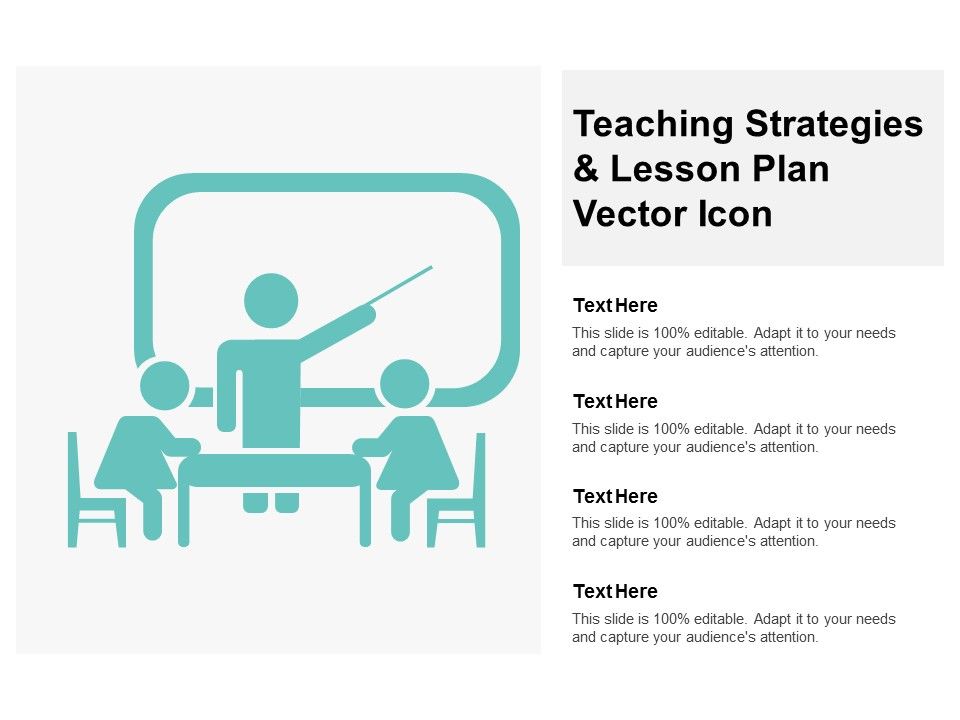 Teaching Strategies & Lesson Plan Vector Icon

Text Here
This slide is 100% editable. Adapt it to your needs and capture your audience's attention.

Text Here
This slide is 100% editable. Adapt it to your needs and capture your audience's attention.

Text Here
This slide is 100% editable. Adapt it to your needs and capture your audience's attention.

Text Here
This slide is 100% editable. Adapt it to your needs and capture your audience's attention.